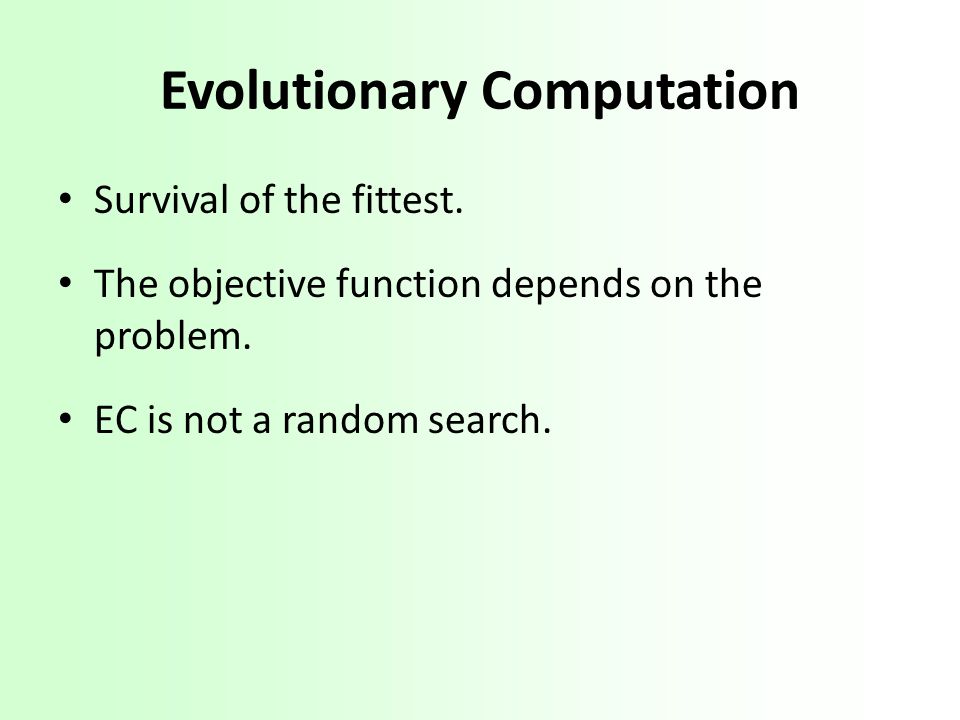 Evolutionary Computation

• Survival of the fittest.

• The objective function depends on the problem.

• EC is not a random search.